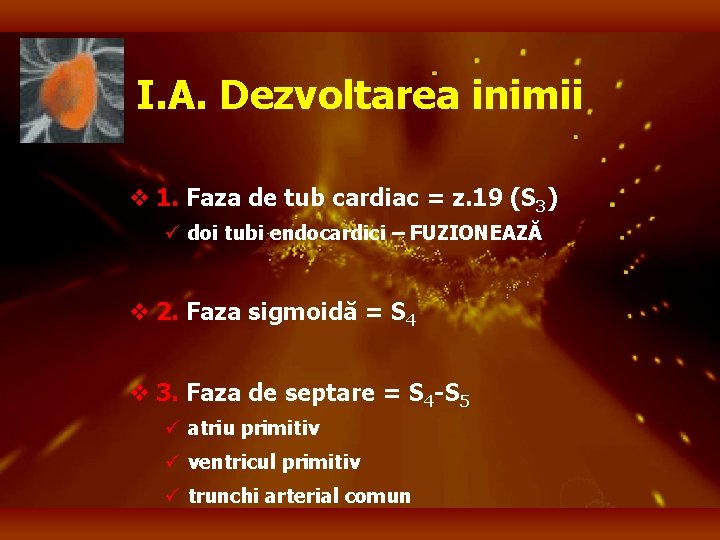 I.A. Dezvoltarea inimii

❖ 1. Faza de tub cardiac = z.19 ($S_3$)

✓ doi tubi endocardici – FUZIONEAZĂ

❖ 2. Faza sigmoidă = $S_4$

❖ 3. Faza de septare = $S_4$-$S_5$

✓ atriu primitiv

✓ ventricul primitiv

✓ trunchi arterial comun